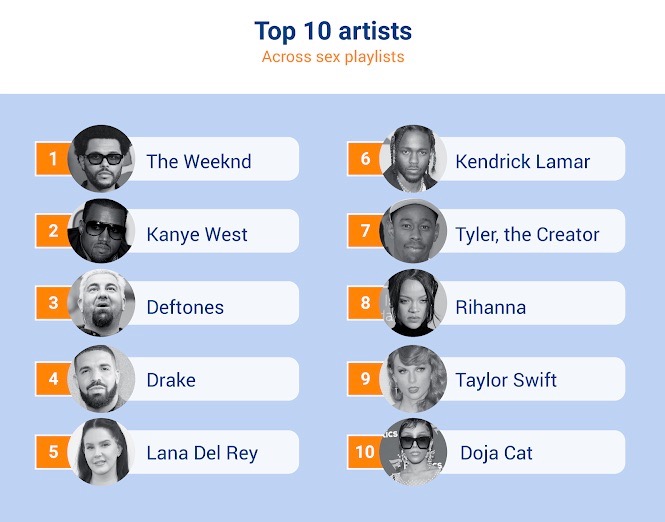 Top 10 artists
Across sex playlists

1 The Weeknd

2 Kanye West

3 Deftones

4 Drake

5 Lana Del Rey

6 Kendrick Lamar

7 Tyler, the Creator

8 Rihanna

9 Taylor Swift

10 Doja Cat